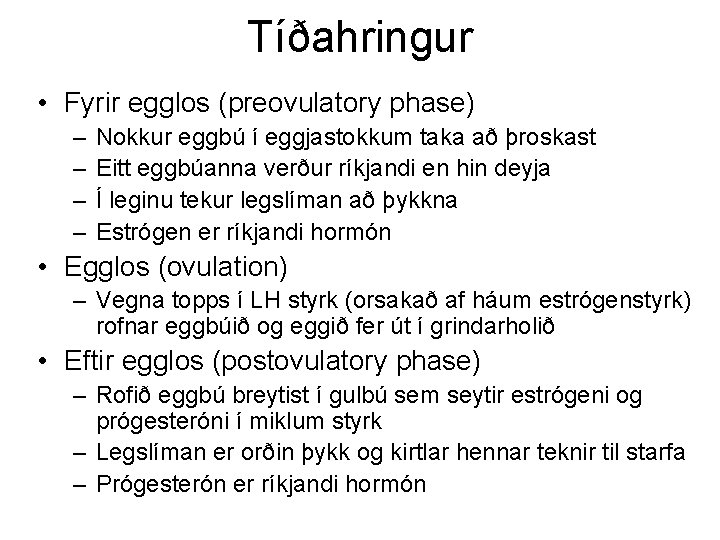 Tíðahringur

• Fyrir egglos (preovulatory phase)
– Nokkur eggbú í eggjastokkum taka að þroskast
– Eitt eggbúanna verður ríkjandi en hin deyja
– Í leginu tekur legslíman að þykkna
– Estrógen er ríkjandi hormón
• Egglos (ovulation)
– Vegna topps í LH styrk (orsakað af háum estrógenstyrk) rofnar eggbúið og eggið fer út í grindarholið
• Eftir egglos (postovulatory phase)
– Rofið eggbú breytist í gulbú sem seytir estrógeni og prógesteróni í miklum styrk
– Legslíman er orðin þykk og kirtlar hennar teknir til starfa
– Prógesterón er ríkjandi hormón